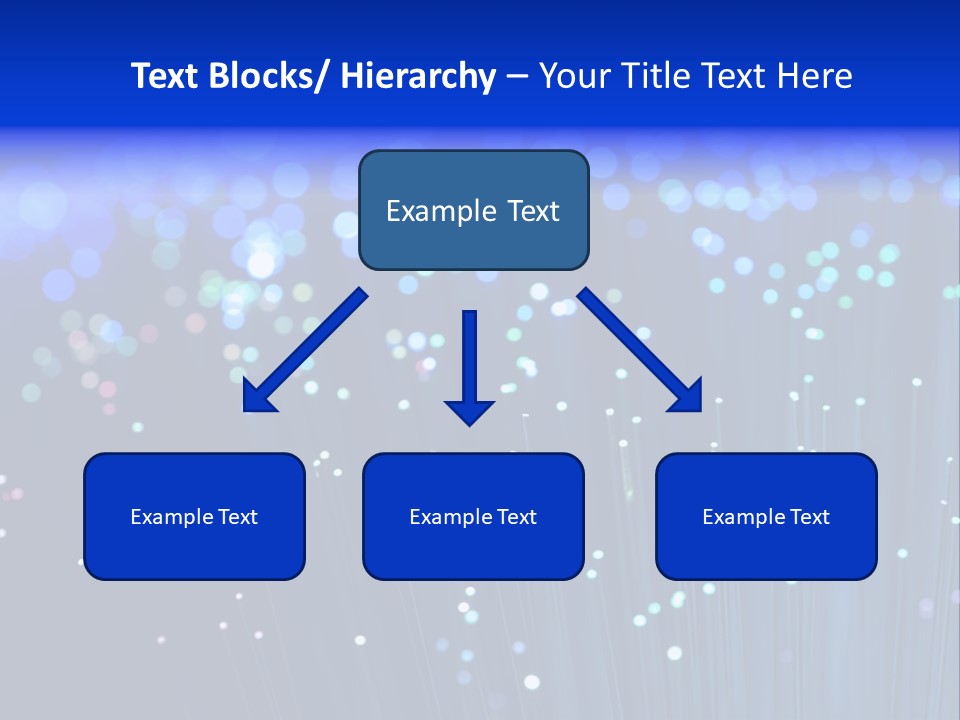 Text Blocks/ Hierarchy – Your Title Text Here

Example Text

Example Text

Example Text

Example Text